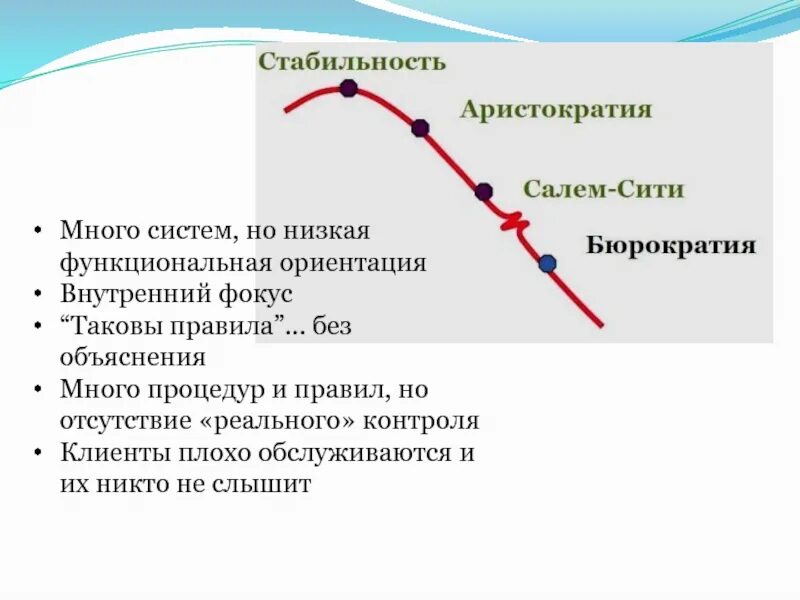 Стабильность
Аристократия
Салем-Сити
Бюрократия

• Много систем, но низкая функциональная ориентация
• Внутренний фокус
• “Таковы правила”… без объяснения
• Много процедур и правил, но отсутствие «реального» контроля
• Клиенты плохо обслуживаются и их никто не слышит